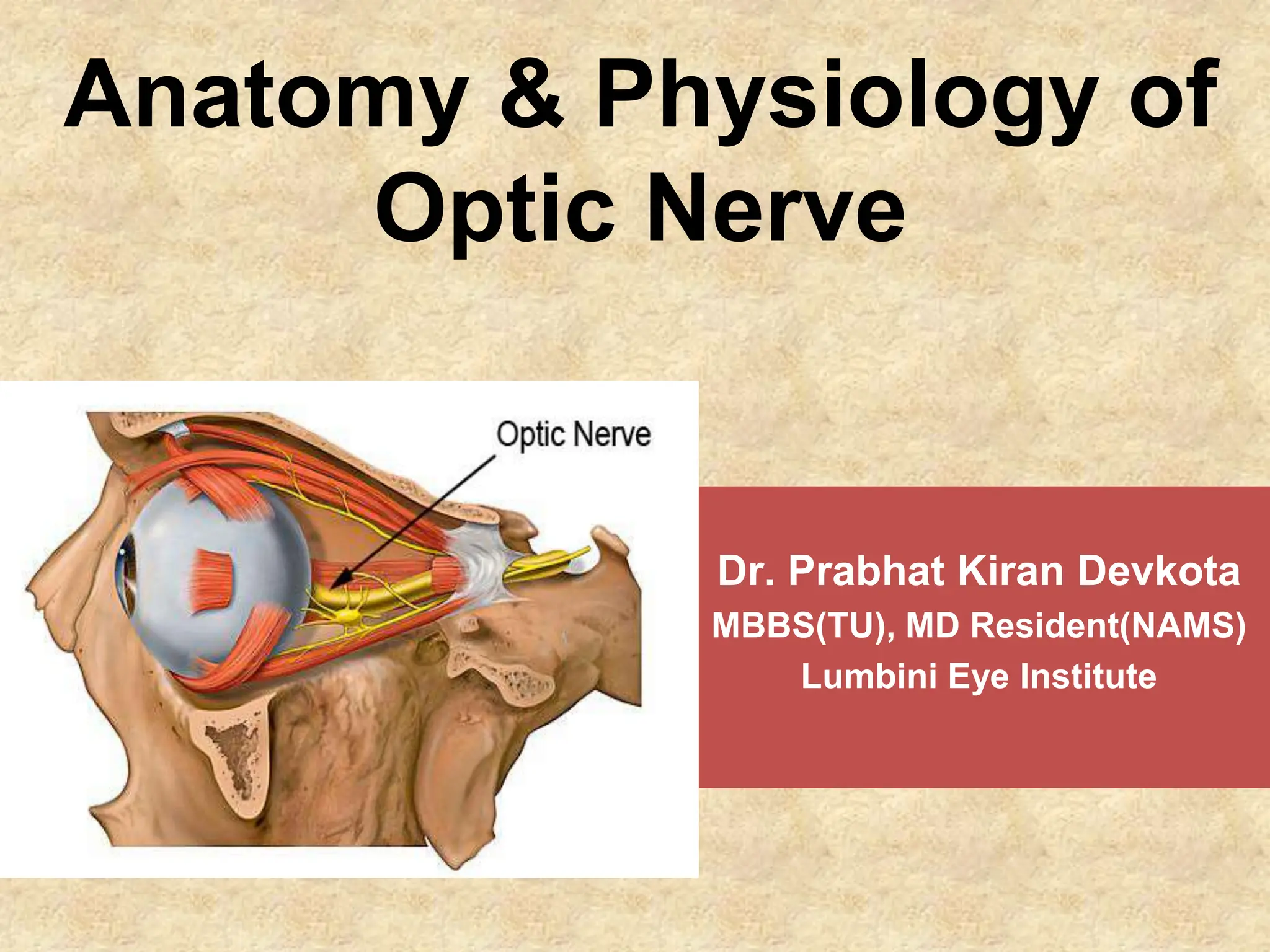 Anatomy & Physiology of Optic Nerve

Optic Nerve

Dr. Prabhat Kiran Devkota
MBBS(TU), MD Resident(NAMS)
Lumbini Eye Institute